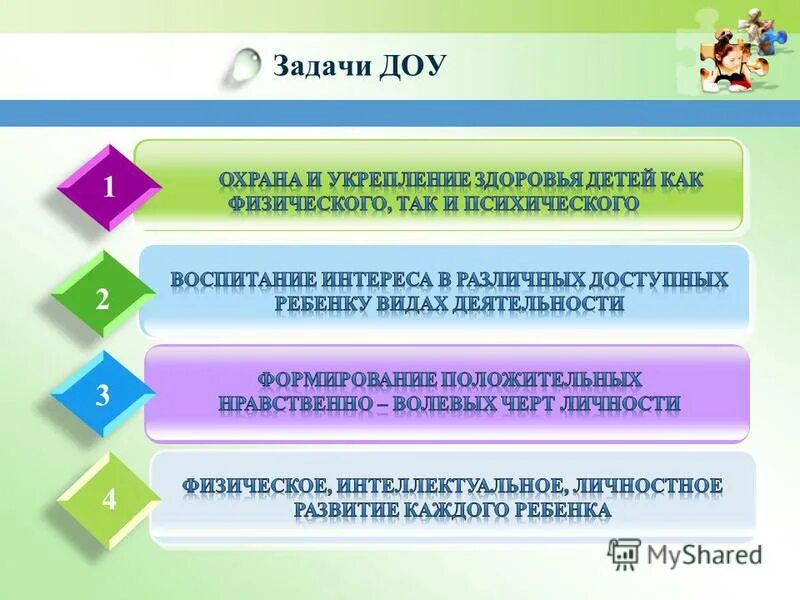 Задачи ДОУ

1

ОХРАНА И УКРЕПЛЕНИЕ ЗДОРОВЬЯ ДЕТЕЙ КАК ФИЗИЧЕСКОГО, ТАК И ПСИХИЧЕСКОГО

2

ВОСПИТАНИЕ ИНТЕРЕСА В РАЗЛИЧНЫХ ДОСТУПНЫХ РЕБЕНКУ ВИДАХ ДЕЯТЕЛЬНОСТИ

3

ФОРМИРОВАНИЕ ПОЛОЖИТЕЛЬНЫХ НРАВСТВЕННО – ВОЛЕВЫХ ЧЕРТ ЛИЧНОСТИ

4

ФИЗИЧЕСКОЕ, ИНТЕЛЛЕКТУАЛЬНОЕ, ЛИЧНОСТНОЕ РАЗВИТИЕ КАЖДОГО РЕБЕНКА

MyShared